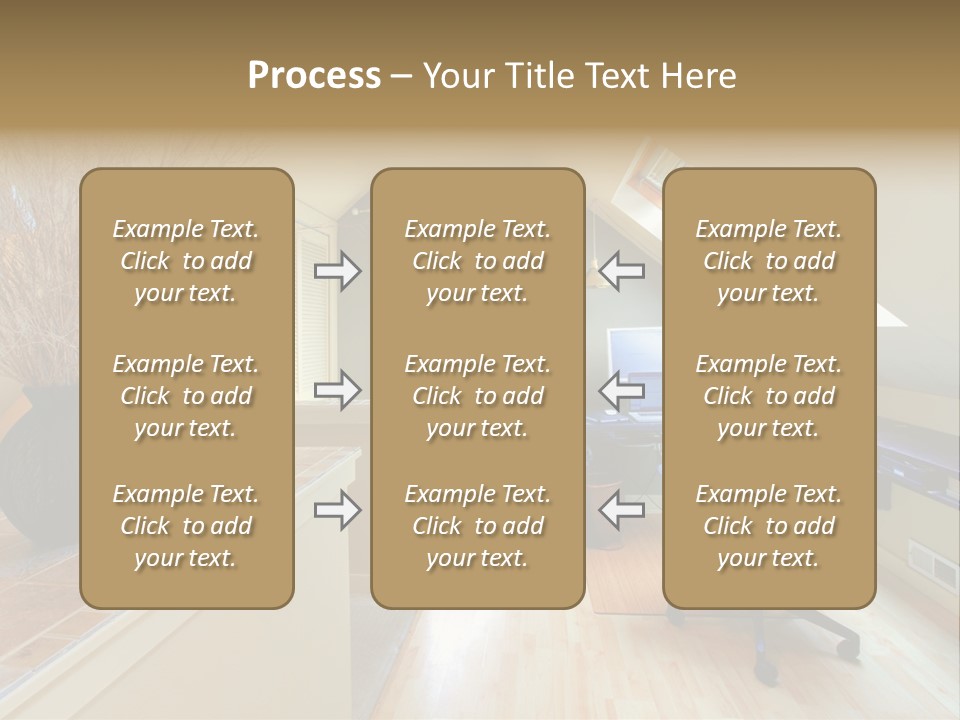 Process – Your Title Text Here

Example Text. Click to add your text.

Example Text. Click to add your text.

Example Text. Click to add your text.

Example Text. Click to add your text.

Example Text. Click to add your text.

Example Text. Click to add your text.

Example Text. Click to add your text.

Example Text. Click to add your text.

Example Text. Click to add your text.